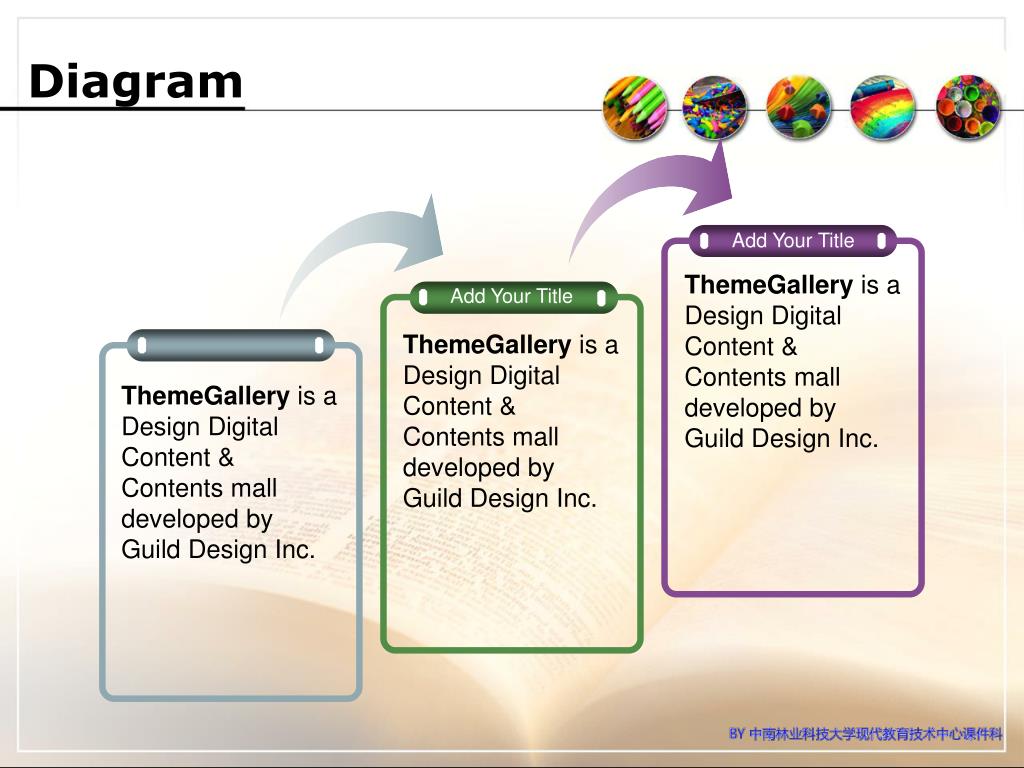 Diagram

ThemeGallery is a Design Digital Content & Contents mall developed by Guild Design Inc.

Add Your Title

ThemeGallery is a Design Digital Content & Contents mall developed by Guild Design Inc.

Add Your Title

ThemeGallery is a Design Digital Content & Contents mall developed by Guild Design Inc.

BY 中南林业科技大学现代教育技术中心课件科